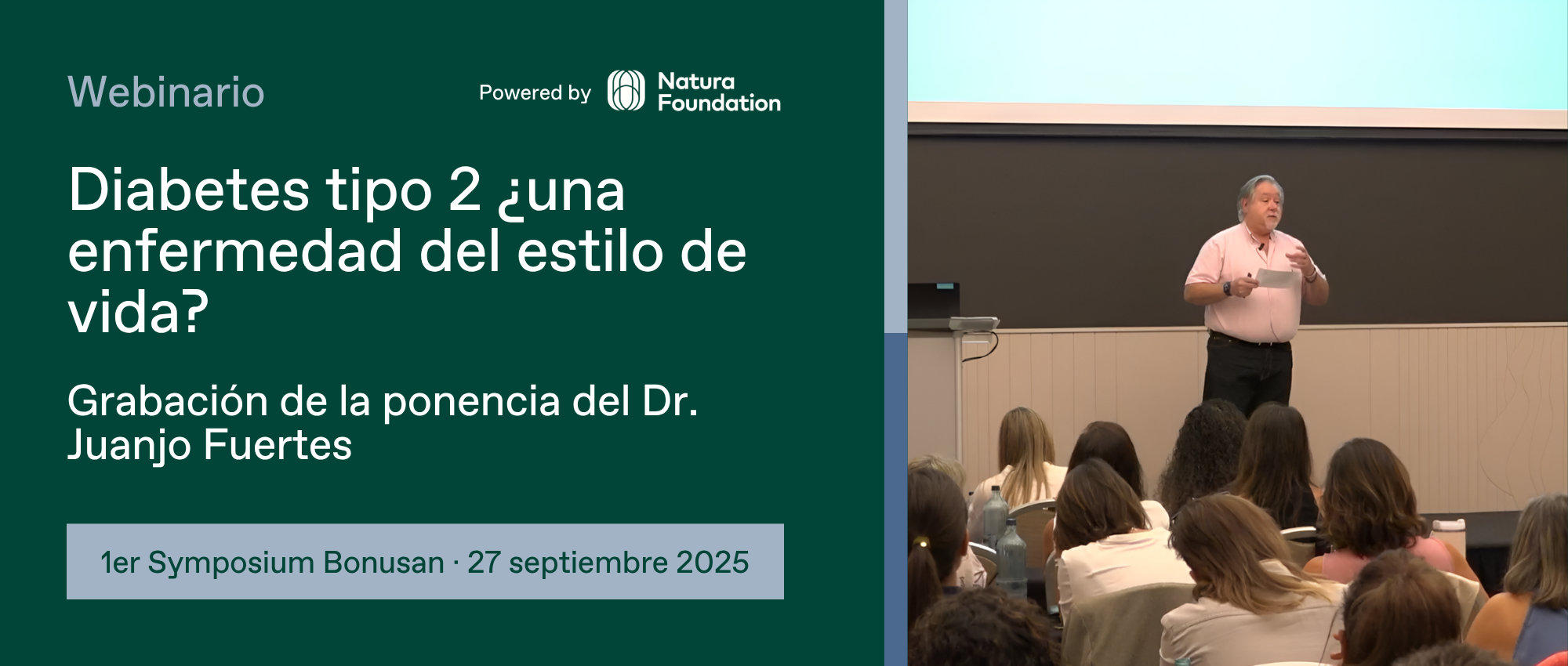 Webinario

Powered by Natura Foundation

Diabetes tipo 2 ¿una enfermedad del estilo de vida?

Grabación de la ponencia del Dr. Juanjo Fuertes

1er Symposium Bonusan · 27 septiembre 2025